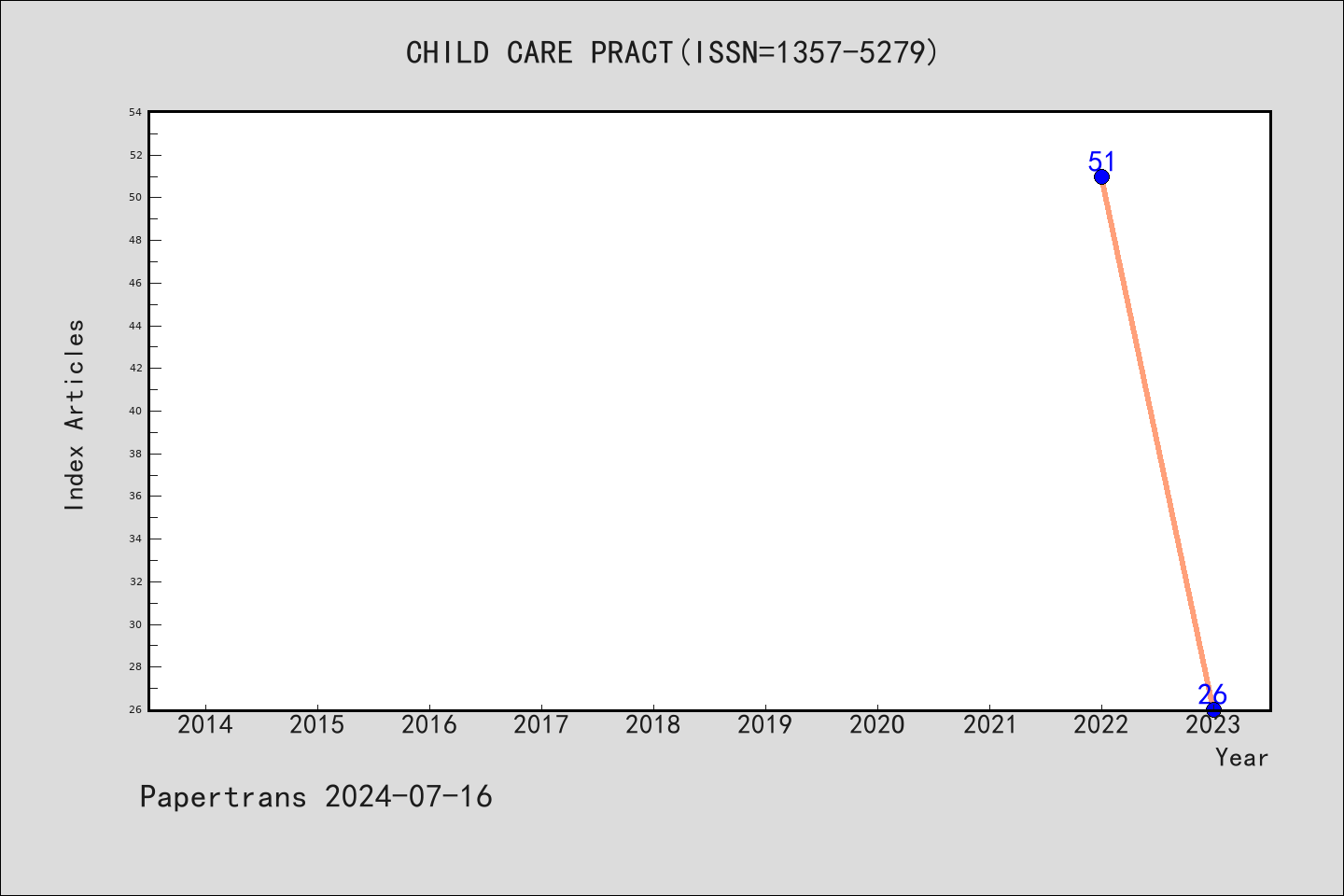 CHILD CARE PRACT(ISSN=1357-5279)

Index Articles

54
52
50
48
46
44
42
40
38
36
34
32
30
28
26

51
26

2014 2015 2016 2017 2018 2019 2020 2021 2022 2023

Year

Papertrans 2024-07-16